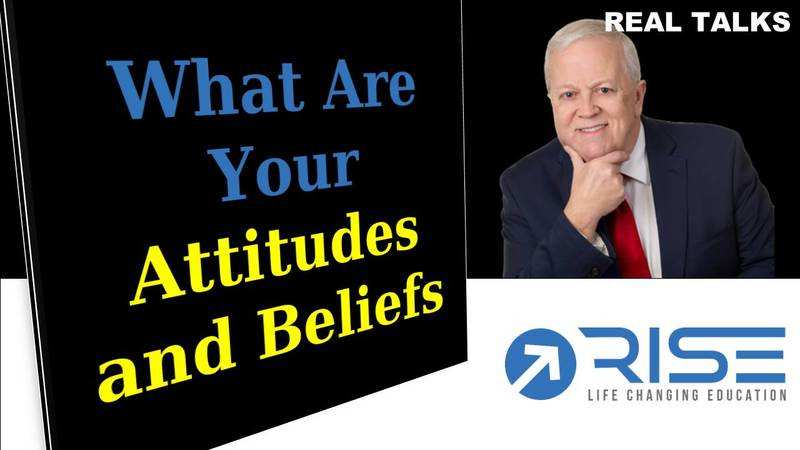 What Are Your Attitudes and Beliefs

REAL TALKS

RISE
LIFE CHANGING EDUCATION